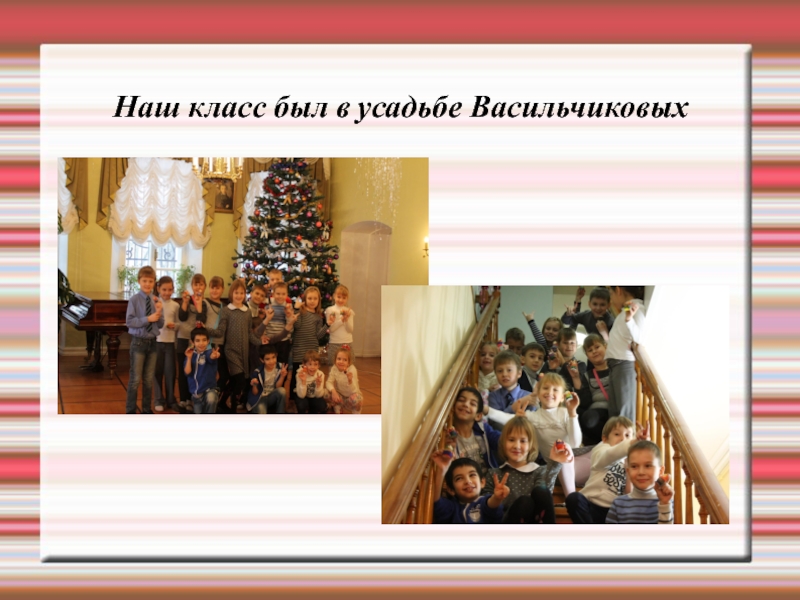 Наш класс был в усадьбе Васильчиковых